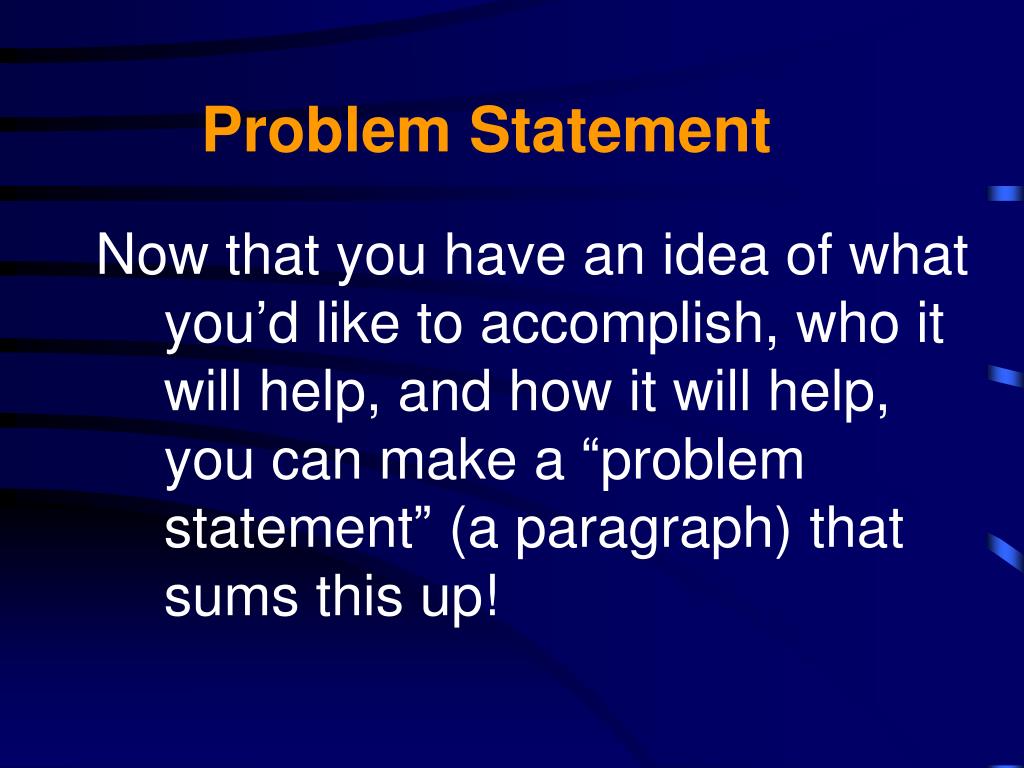 Problem Statement

Now that you have an idea of what you’d like to accomplish, who it will help, and how it will help, you can make a “problem statement” (a paragraph) that sums this up!